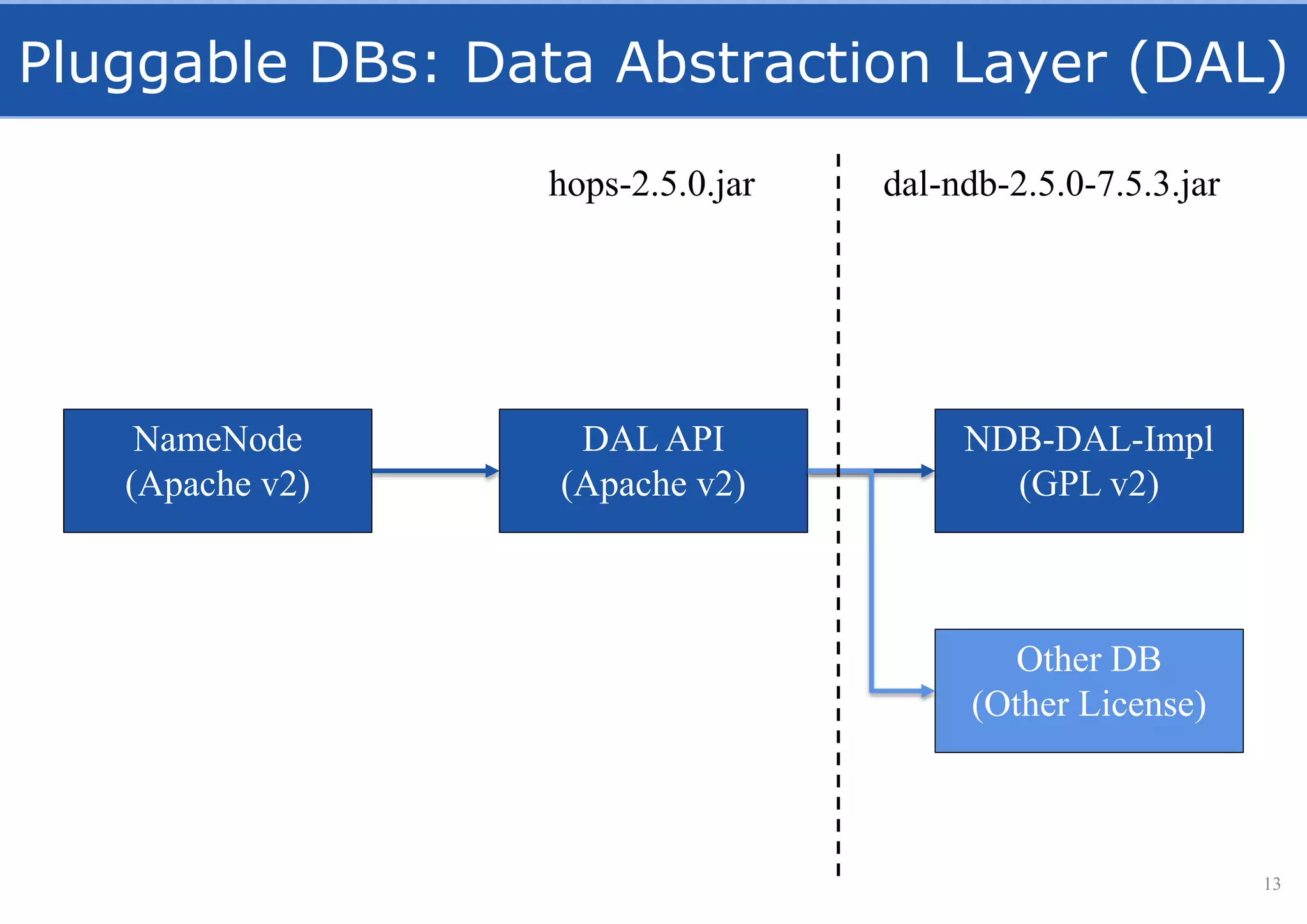 Pluggable DBs: Data Abstraction Layer (DAL)

hops-2.5.0.jar

dal-ndb-2.5.0-7.5.3.jar

NameNode
(Apache v2)

DAL API
(Apache v2)

NDB-DAL-Impl
(GPL v2)

Other DB
(Other License)

13